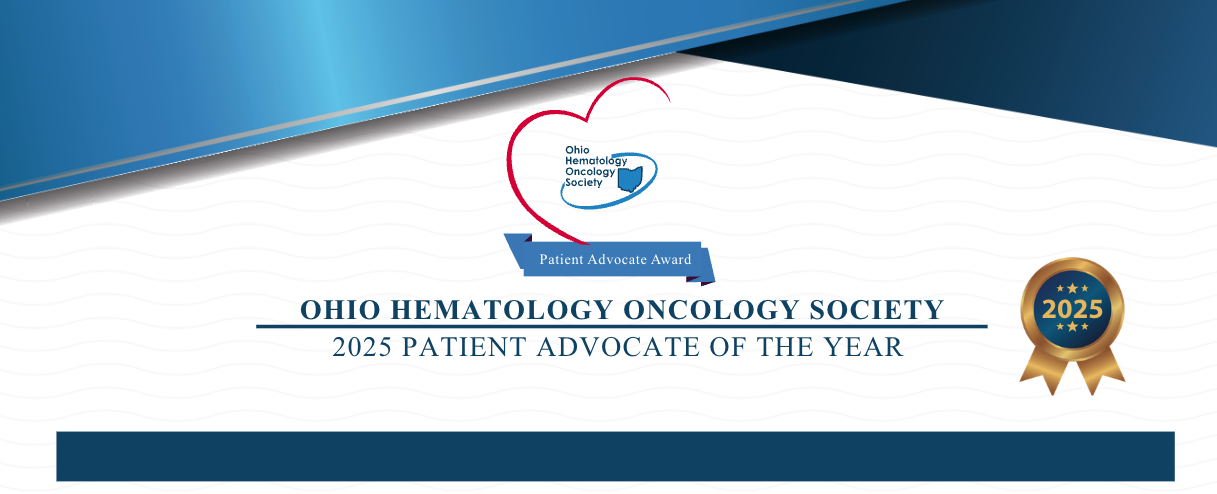 Ohio Hematology Oncology Society

Patient Advocate Award

OHIO HEMATOLOGY ONCOLOGY SOCIETY
2025 PATIENT ADVOCATE OF THE YEAR

2025